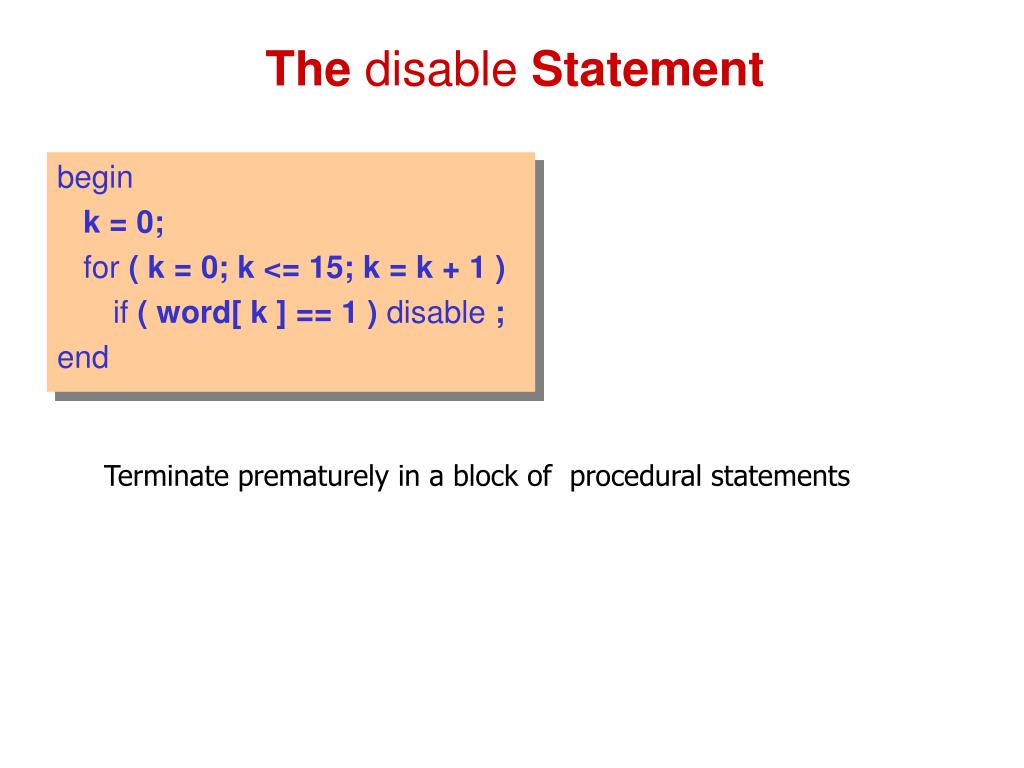 The disable Statement

begin
k = 0;
for ( k = 0; k <= 15; k = k + 1 )
if ( word[ k ] == 1 ) disable ;
end

Terminate prematurely in a block of procedural statements